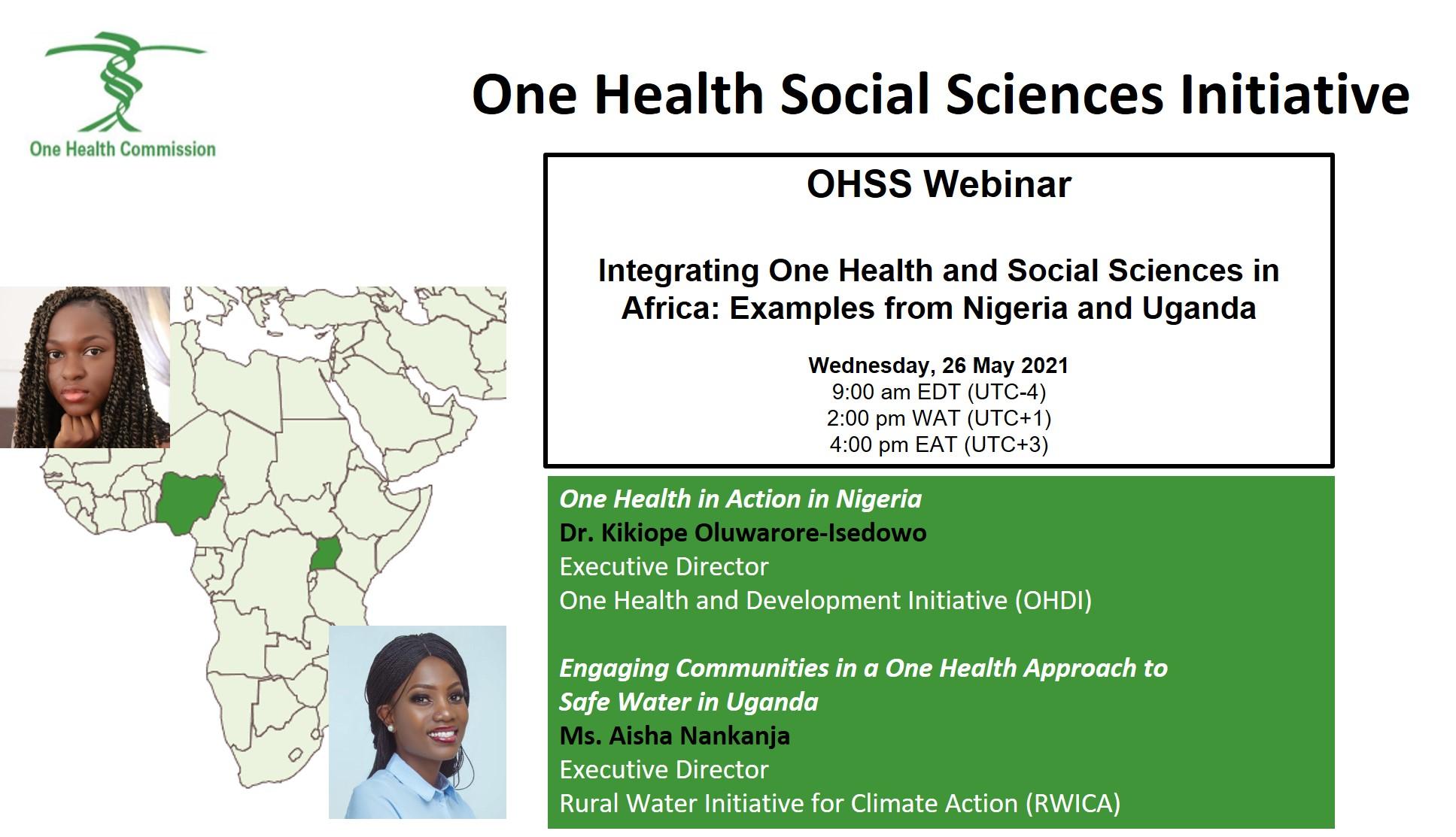 One Health Commission

One Health Social Sciences Initiative

OHSS Webinar

Integrating One Health and Social Sciences in Africa: Examples from Nigeria and Uganda

Wednesday, 26 May 2021
9:00 am EDT (UTC-4)
2:00 pm WAT (UTC+1)
4:00 pm EAT (UTC+3)

One Health in Action in Nigeria
Dr. Kikiope Oluwarore-Isedowo
Executive Director
One Health and Development Initiative (OHDI)

Engaging Communities in a One Health Approach to Safe Water in Uganda
Ms. Aisha Nankanja
Executive Director
Rural Water Initiative for Climate Action (RWICA)